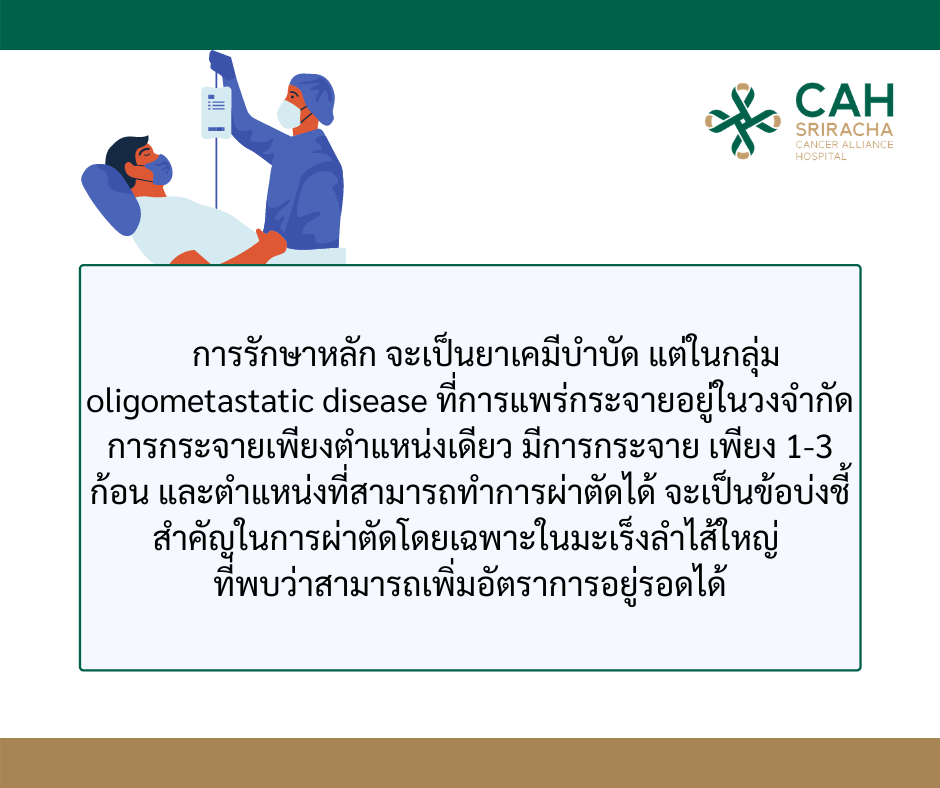 CAH
SRIRACHA
CANCER ALLIANCE
HOSPITAL

การรักษาหลัก จะเป็นยาเคมีบำบัด แต่ในกลุ่ม oligometastatic disease ที่การแพร่กระจายอยู่ในวงจำกัด การกระจายเพียงตำแหน่งเดียว มีการกระจาย เพียง 1-3 ก้อน และตำแหน่งที่สามารถทำการผ่าตัดได้ จะเป็นข้อบ่งชี้สำคัญในการผ่าตัดโดยเฉพาะในมะเร็งลำไส้ใหญ่ ที่พบว่าสามารถเพิ่มอัตราการอยู่รอดได้